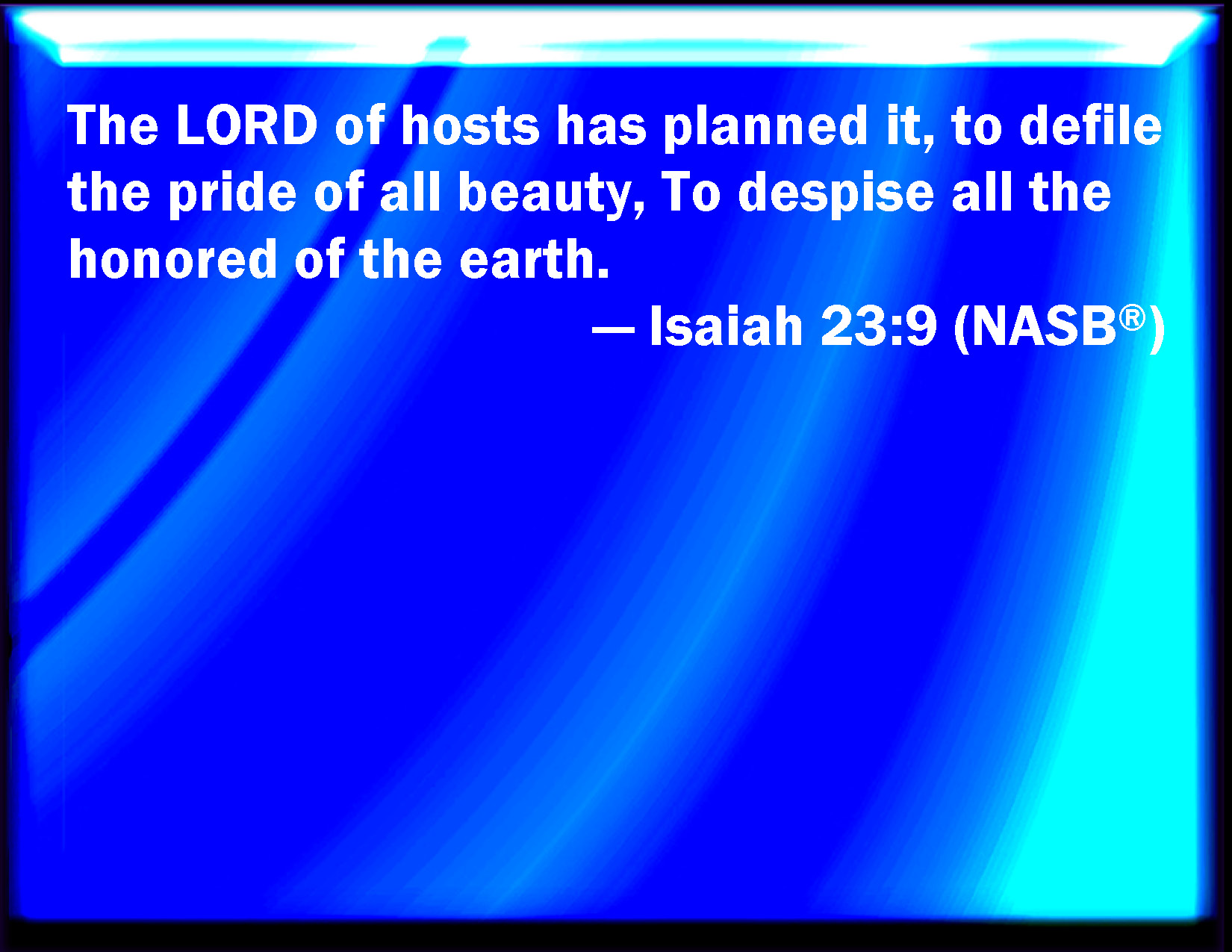 The LORD of hosts has planned it, to defile the pride of all beauty, To despise all the honored of the earth.

— Isaiah 23:9 (NASB®)